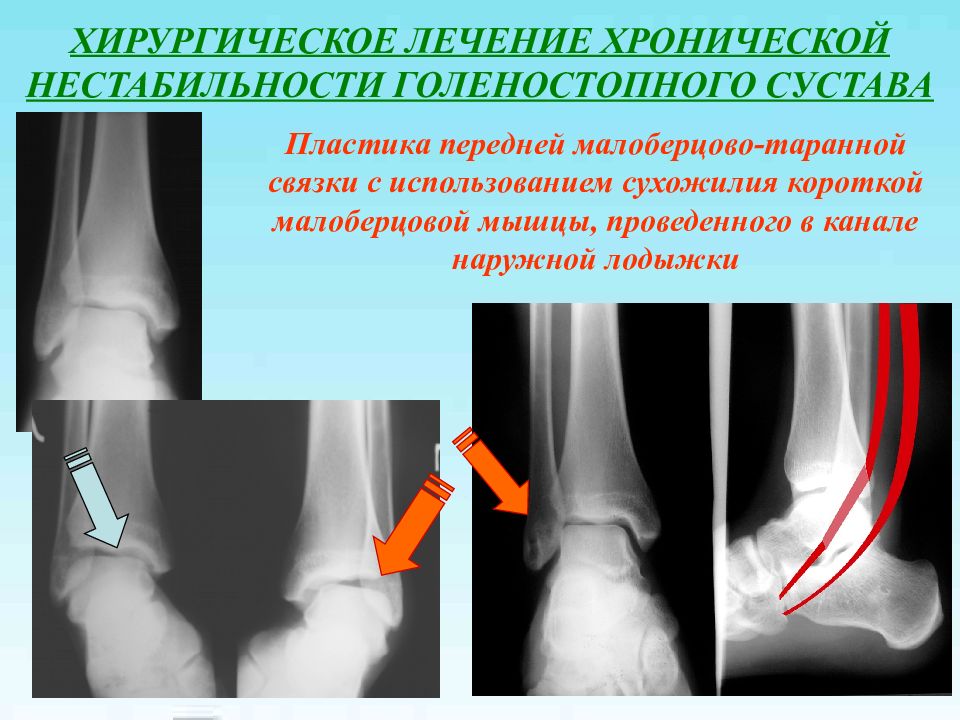 ХИРУРГИЧЕСКОЕ ЛЕЧЕНИЕ ХРОНИЧЕСКОЙ НЕСТАБИЛЬНОСТИ ГОЛЕНОСТОПНОГО СУСТАВА

Пластика передней малоберцово-таранной связки с использованием сухожилия короткой малоберцовой мышцы, проведенного в канале наружной лодыжки